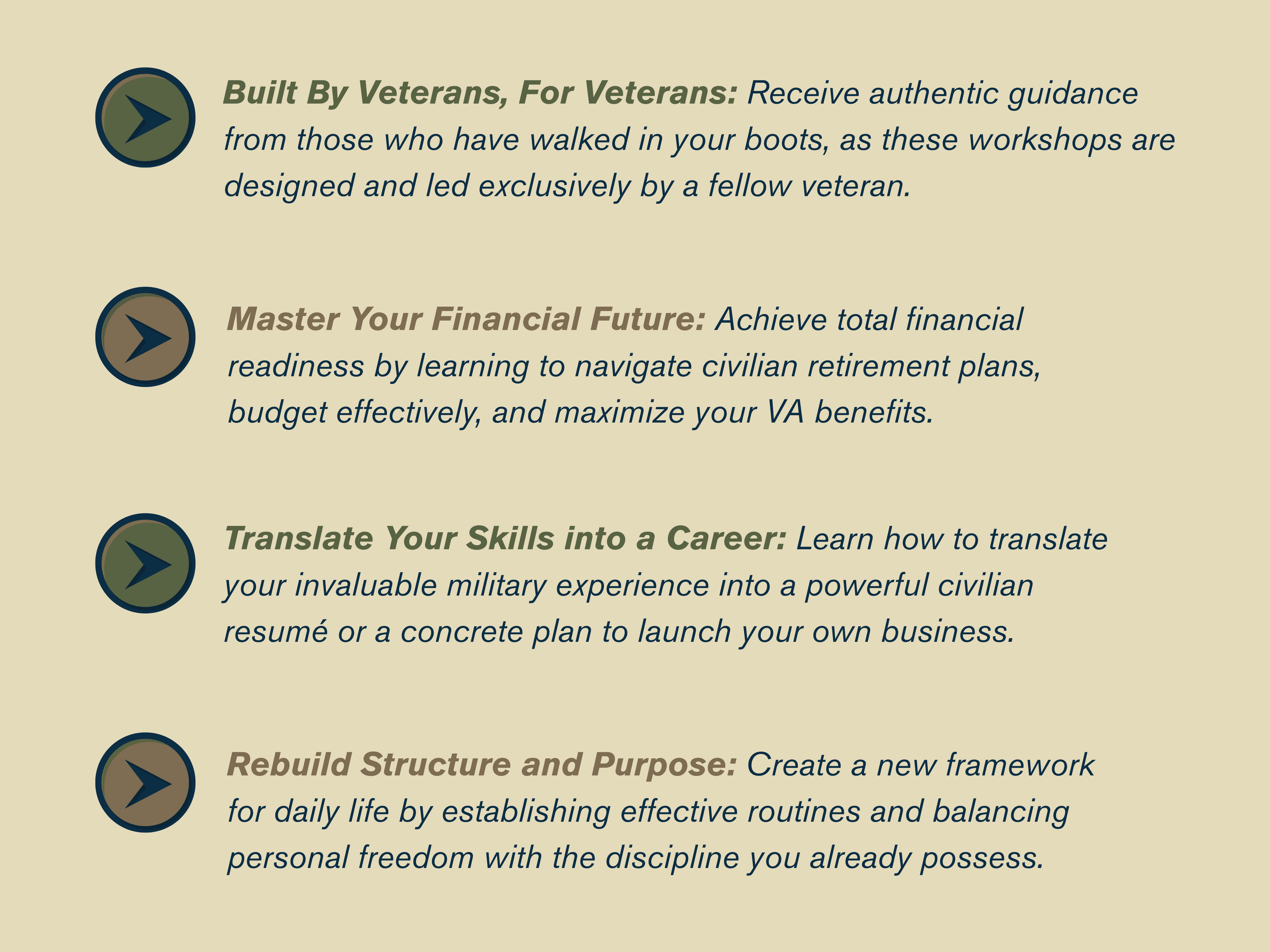 Built By Veterans, For Veterans: Receive authentic guidance from those who have walked in your boots, as these workshops are designed and led exclusively by a fellow veteran.

Master Your Financial Future: Achieve total financial readiness by learning to navigate civilian retirement plans, budget effectively, and maximize your VA benefits.

Translate Your Skills into a Career: Learn how to translate your invaluable military experience into a powerful civilian resumé or a concrete plan to launch your own business.

Rebuild Structure and Purpose: Create a new framework for daily life by establishing effective routines and balancing personal freedom with the discipline you already possess.